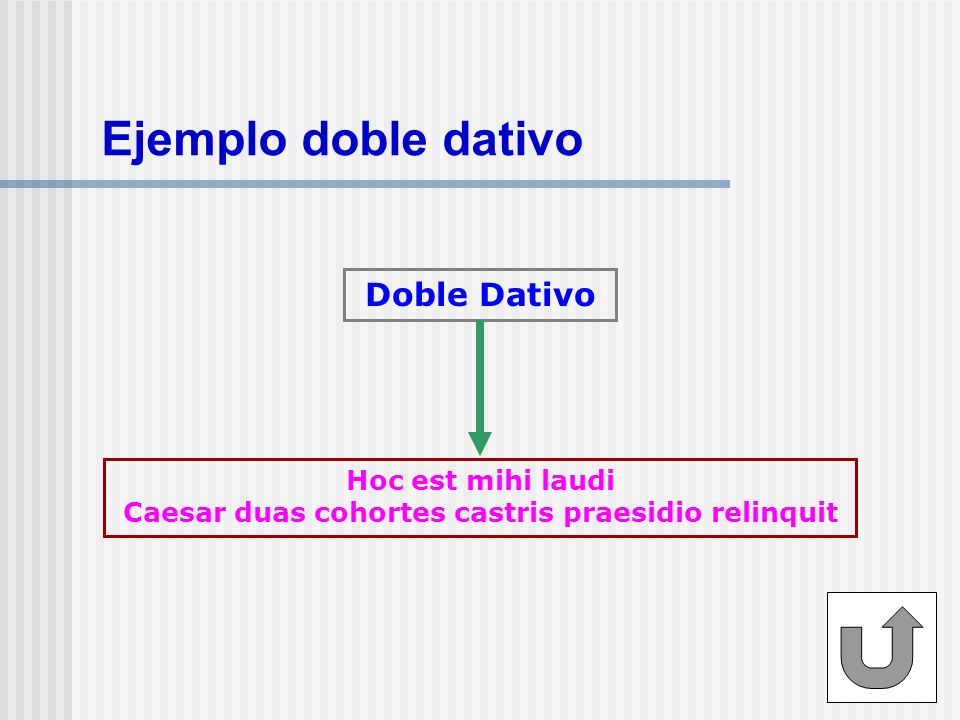 Ejemplo doble dativo

Doble Dativo

Hoc est mihi laudi
Caesar duas cohortes castris praesidio relinquit